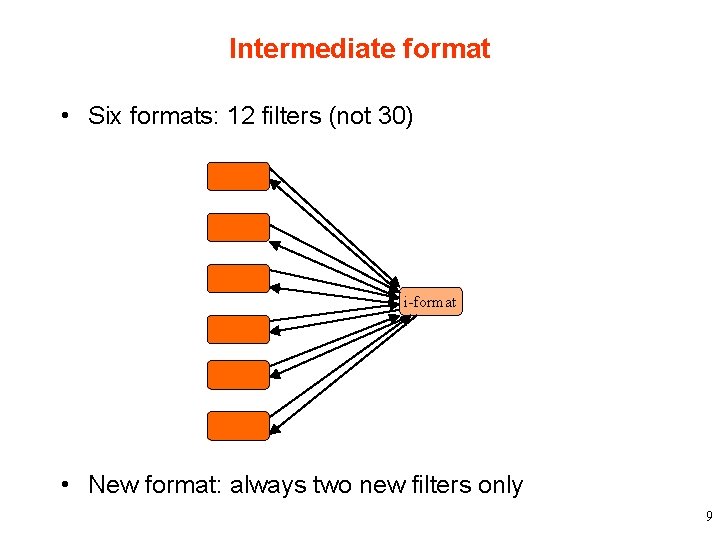 Intermediate format

• Six formats: 12 filters (not 30)

i-format

• New format: always two new filters only

9